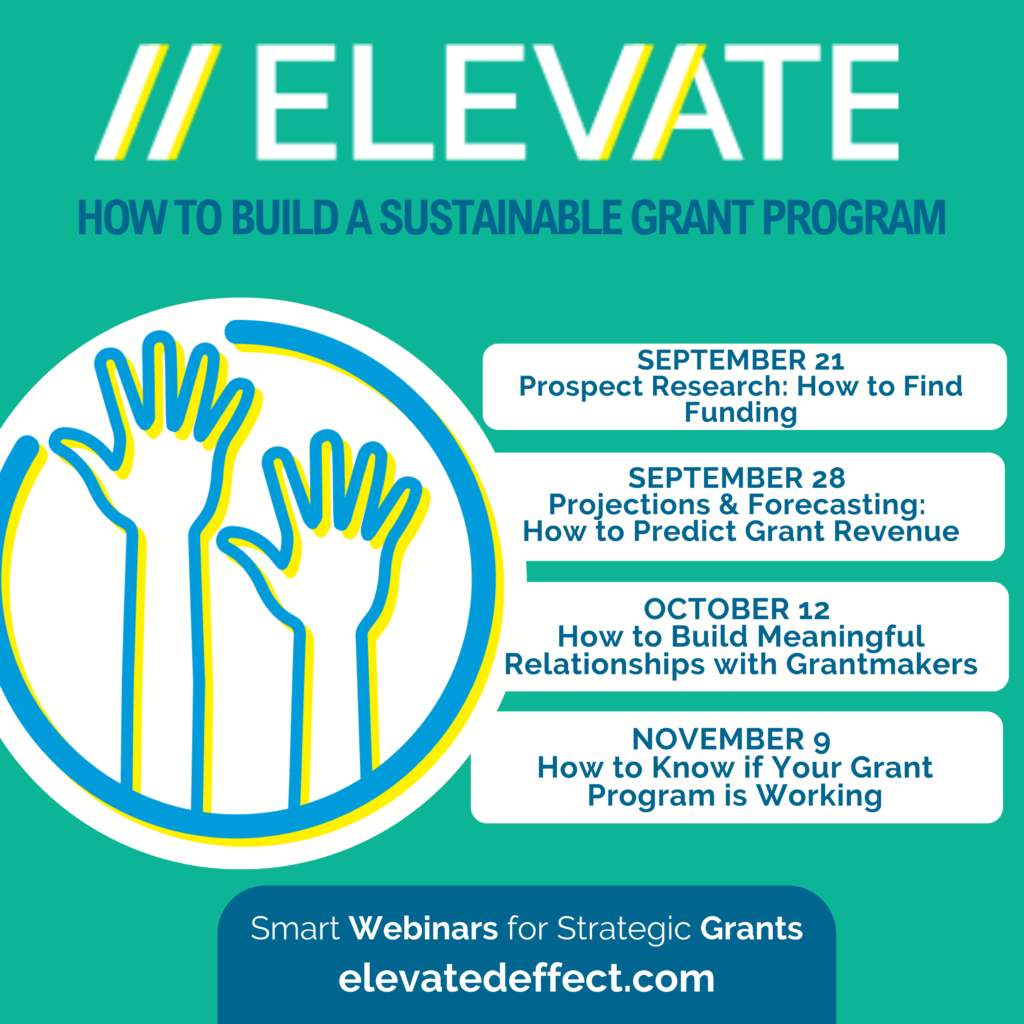 // ELEVATE

HOW TO BUILD A SUSTAINABLE GRANT PROGRAM

SEPTEMBER 21
Prospect Research: How to Find Funding

SEPTEMBER 28
Projections & Forecasting: How to Predict Grant Revenue

OCTOBER 12
How to Build Meaningful Relationships with Grantmakers

NOVEMBER 9
How to Know if Your Grant Program is Working

Smart Webinars for Strategic Grants
elevatedeffect.com